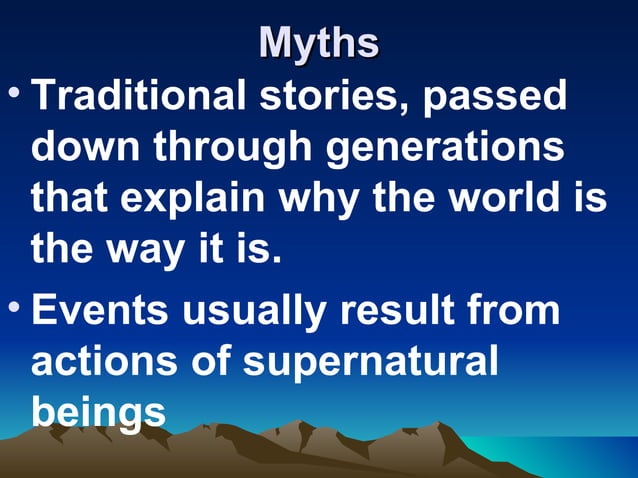 Myths

• Traditional stories, passed down through generations that explain why the world is the way it is.

• Events usually result from actions of supernatural beings